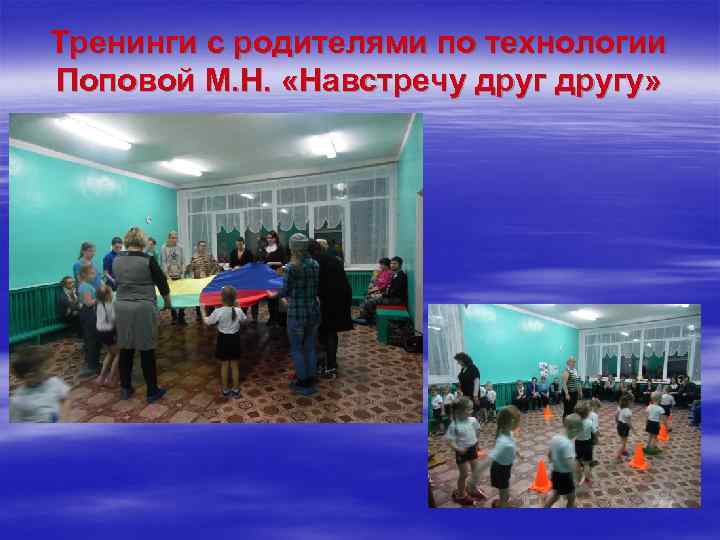 Тренинги с родителями по технологии Поповой М.Н. «Навстречу друг другу»